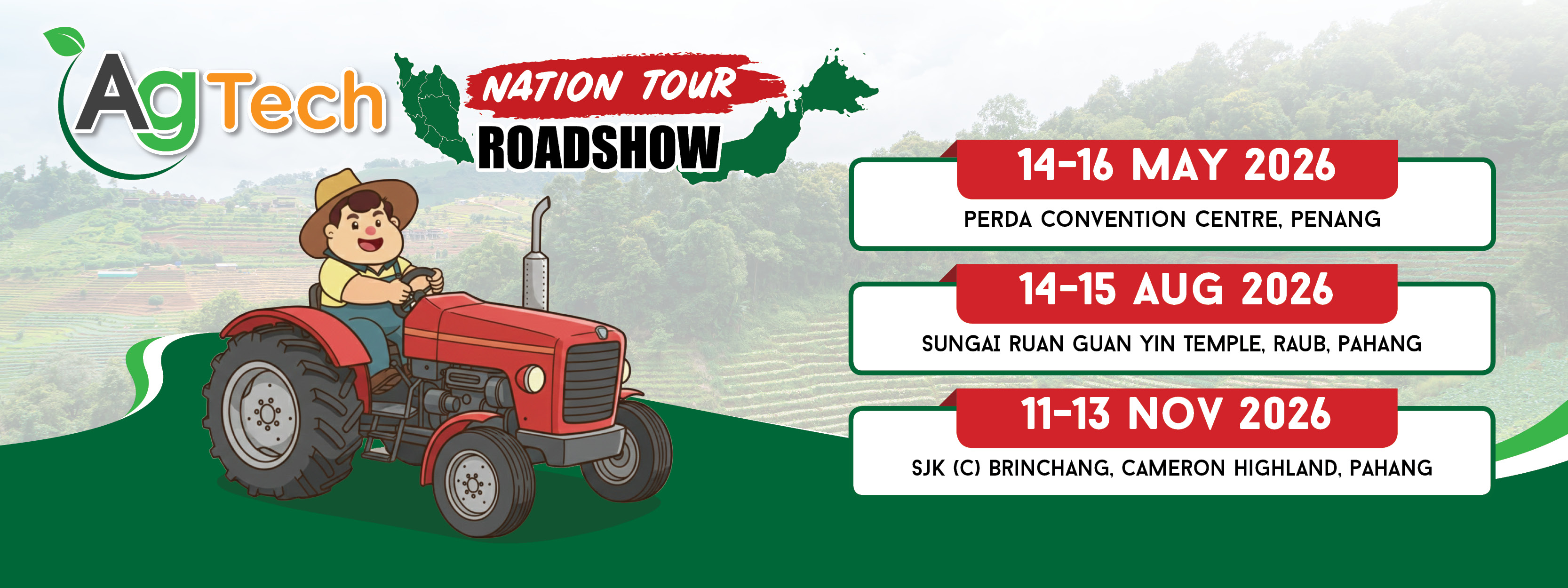 AgTech

NATION TOUR
ROADSHOW

14-16 MAY 2026
PERDA CONVENTION CENTRE, PENANG

14-15 AUG 2026
SUNGAI RUAN GUAN YIN TEMPLE, RAUB, PAHANG

11-13 NOV 2026
SJK (C) BRINCHANG, CAMERON HIGHLAND, PAHANG